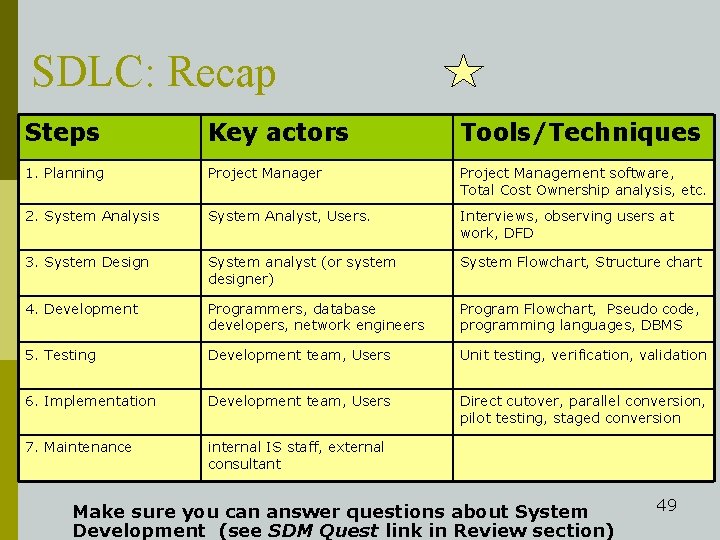 SDLC: Recap

| Steps | Key actors | Tools/Techniques |
|---|---|---|
| 1. Planning | Project Manager | Project Management software, Total Cost Ownership analysis, etc. |
| 2. System Analysis | System Analyst, Users. | Interviews, observing users at work, DFD |
| 3. System Design | System analyst (or system designer) | System Flowchart, Structure chart |
| 4. Development | Programmers, database developers, network engineers | Program Flowchart, Pseudo code, programming languages, DBMS |
| 5. Testing | Development team, Users | Unit testing, verification, validation |
| 6. Implementation | Development team, Users | Direct cutover, parallel conversion, pilot testing, staged conversion |
| 7. Maintenance | internal IS staff, external consultant | |

Make sure you can answer questions about System Development (see SDM Quest link in Review section)

49